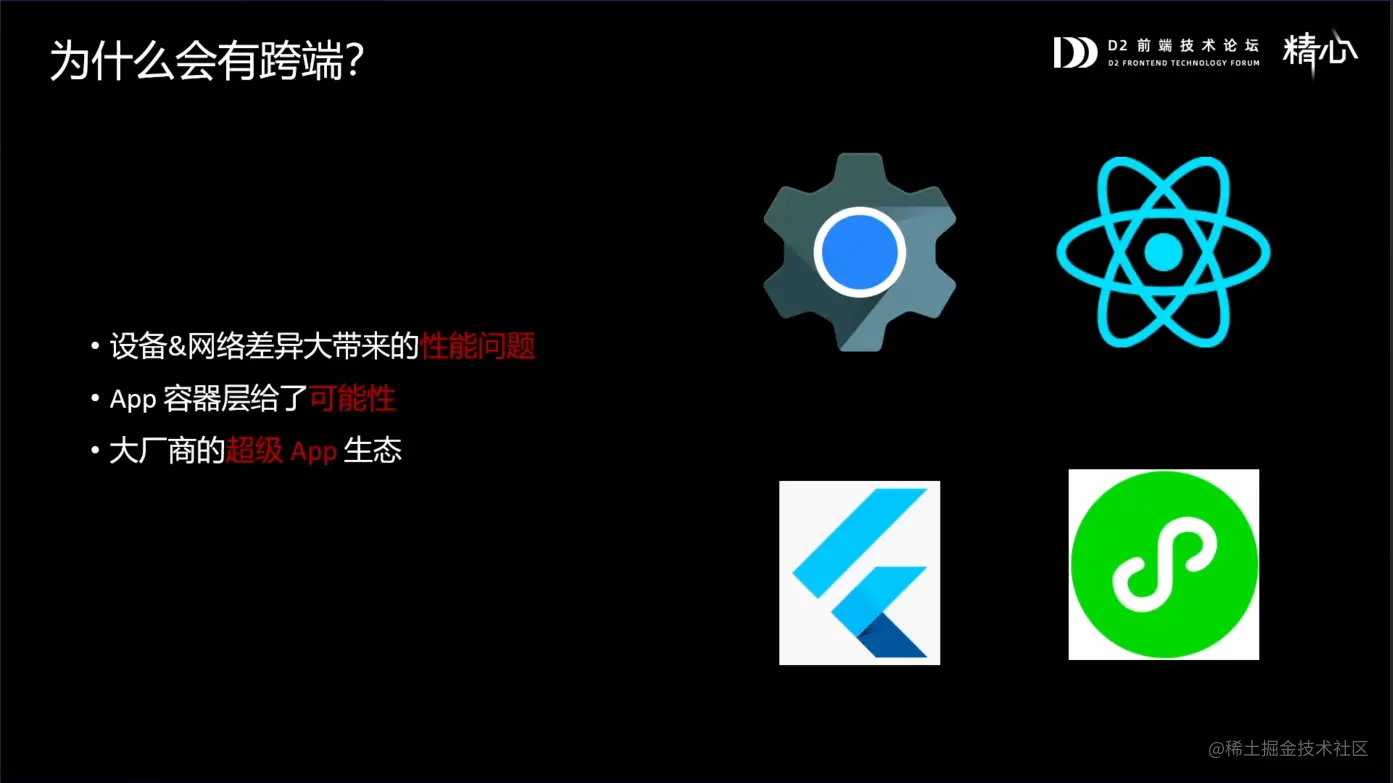 为什么会有跨端?

D2 前端技术论坛
D2 FRONTEND TECHNOLOGY FORUM

精心

• 设备&网络差异大带来的性能问题
• App 容器层给了可能性
• 大厂商的超级 App 生态

@稀土掘金技术社区